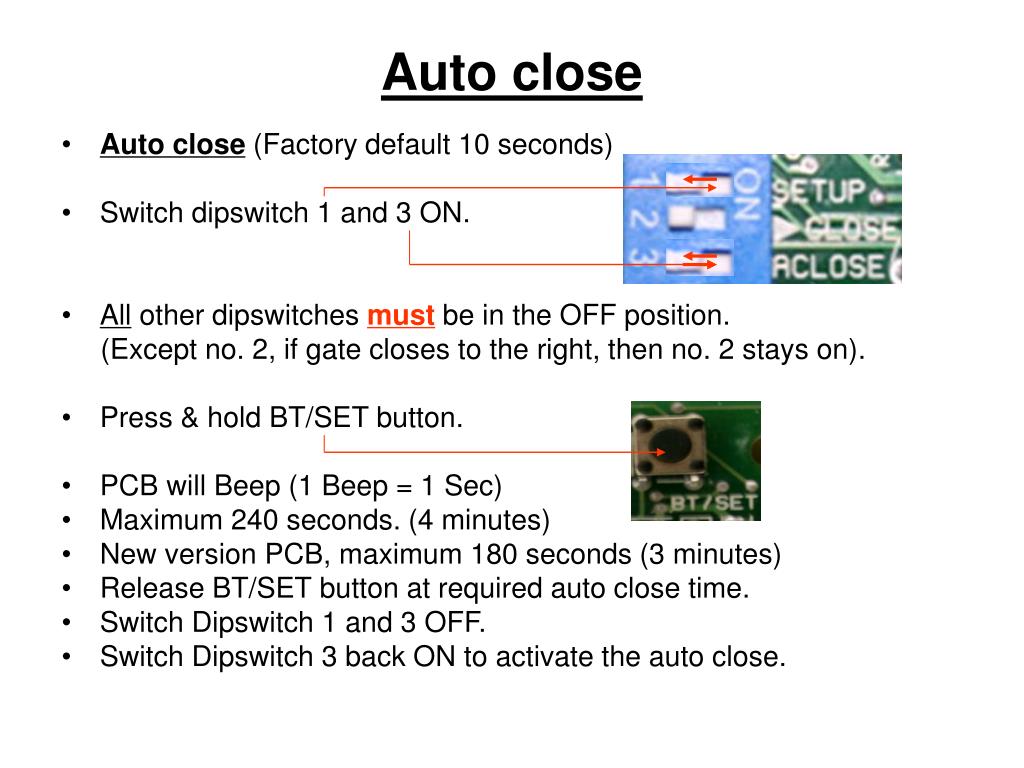 Auto close

• Auto close (Factory default 10 seconds)

• Switch dipswitch 1 and 3 ON.

1 2 3 ON SETUP CLOSE ACLOSE

• All other dipswitches must be in the OFF position.
(Except no. 2, if gate closes to the right, then no. 2 stays on).

• Press & hold BT/SET button.

BT/SET

• PCB will Beep (1 Beep = 1 Sec)
• Maximum 240 seconds. (4 minutes)
• New version PCB, maximum 180 seconds (3 minutes)
• Release BT/SET button at required auto close time.
• Switch Dipswitch 1 and 3 OFF.
• Switch Dipswitch 3 back ON to activate the auto close.